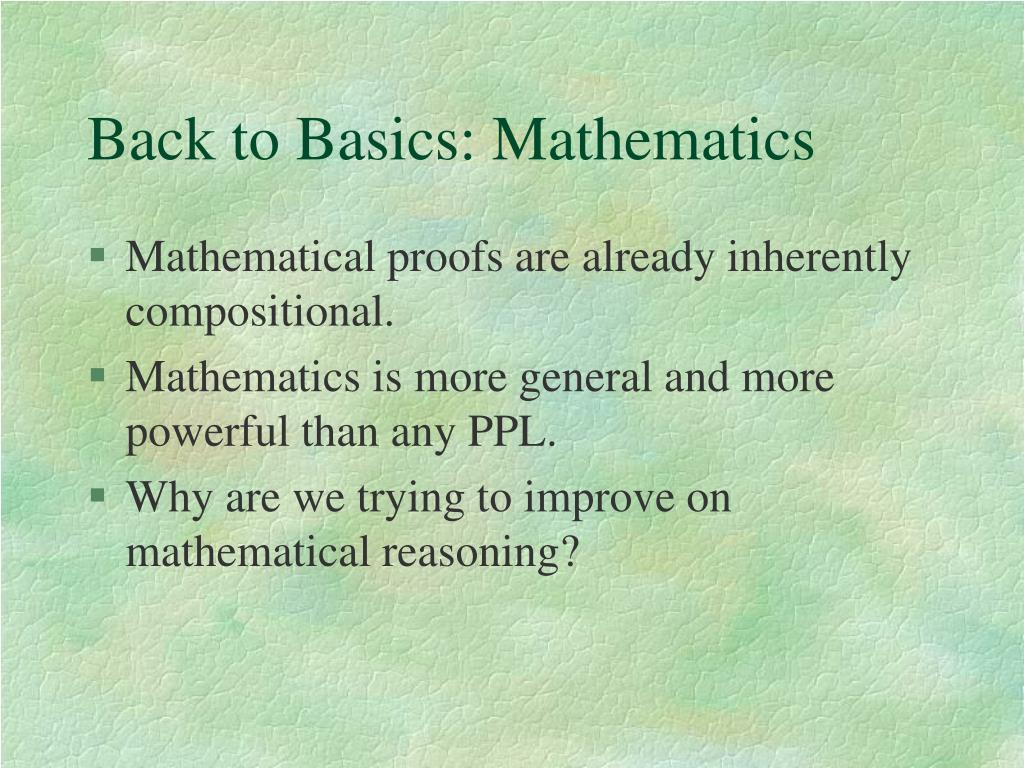 Back to Basics: Mathematics

§ Mathematical proofs are already inherently compositional.

§ Mathematics is more general and more powerful than any PPL.

§ Why are we trying to improve on mathematical reasoning?